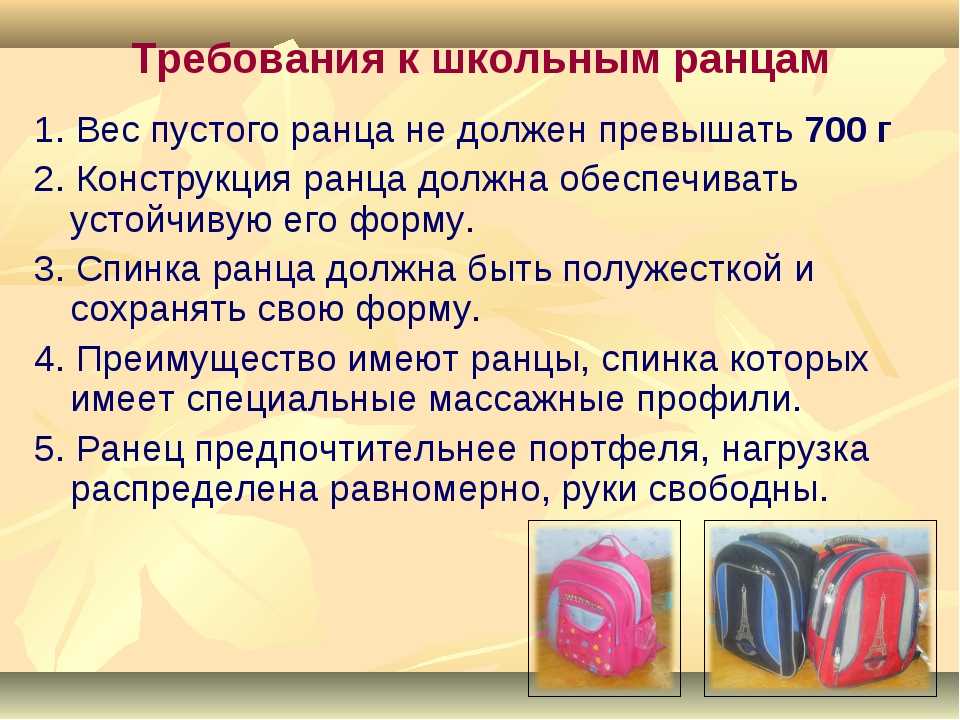 Требования к школьным ранцам

1. Вес пустого ранца не должен превышать 700 г

2. Конструкция ранца должна обеспечивать устойчивую его форму.

3. Спинка ранца должна быть полужесткой и сохранять свою форму.

4. Преимущество имеют ранцы, спинка которых имеет специальные массажные профили.

5. Ранец предпочтительнее портфеля, нагрузка распределена равномерно, руки свободны.